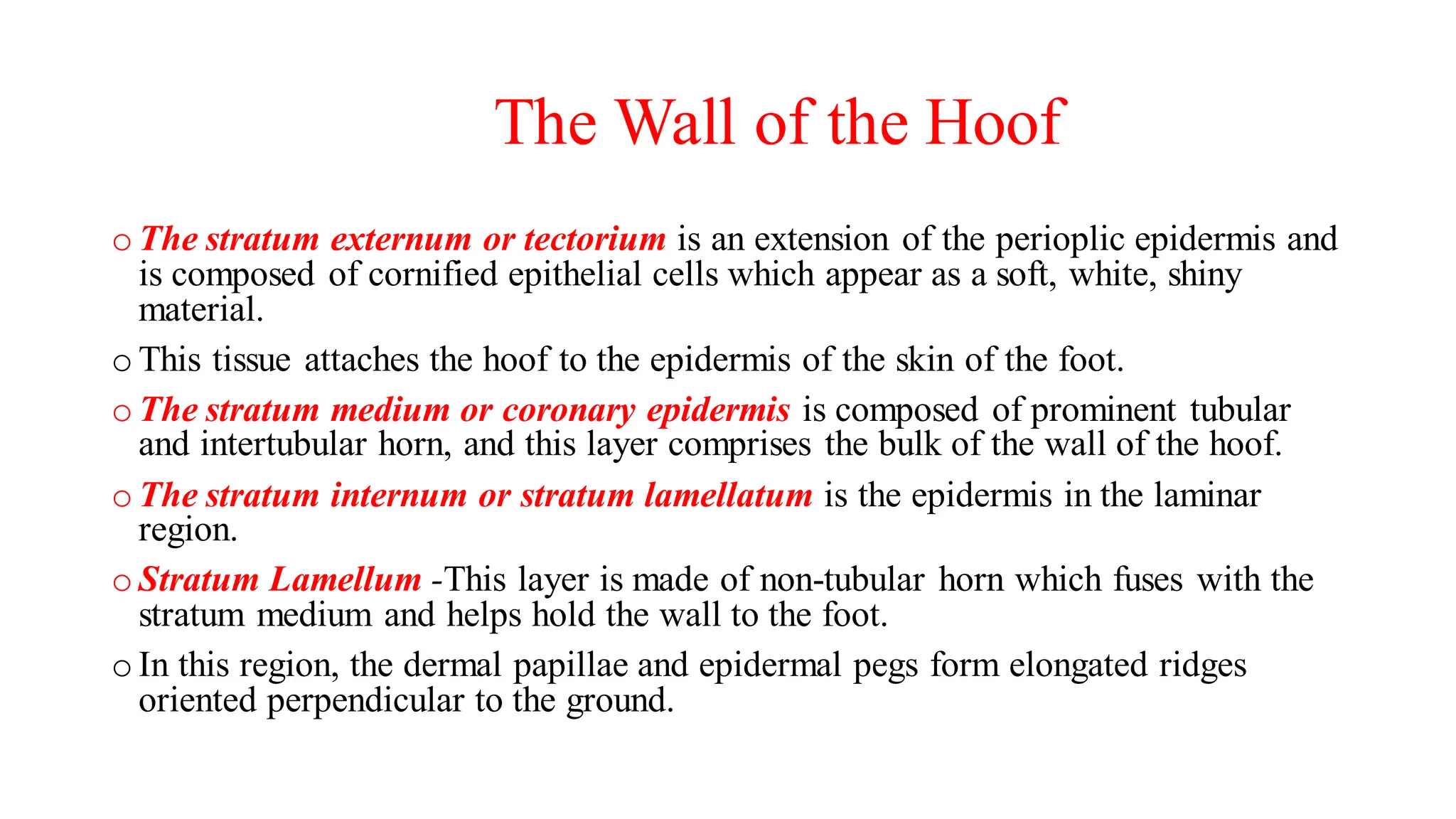 The Wall of the Hoof

o The stratum externum or tectorium is an extension of the perioplic epidermis and is composed of cornified epithelial cells which appear as a soft, white, shiny material.

o This tissue attaches the hoof to the epidermis of the skin of the foot.

o The stratum medium or coronary epidermis is composed of prominent tubular and intertubular horn, and this layer comprises the bulk of the wall of the hoof.

o The stratum internum or stratum lamellatum is the epidermis in the laminar region.

o Stratum Lamellum -This layer is made of non-tubular horn which fuses with the stratum medium and helps hold the wall to the foot.

o In this region, the dermal papillae and epidermal pegs form elongated ridges oriented perpendicular to the ground.